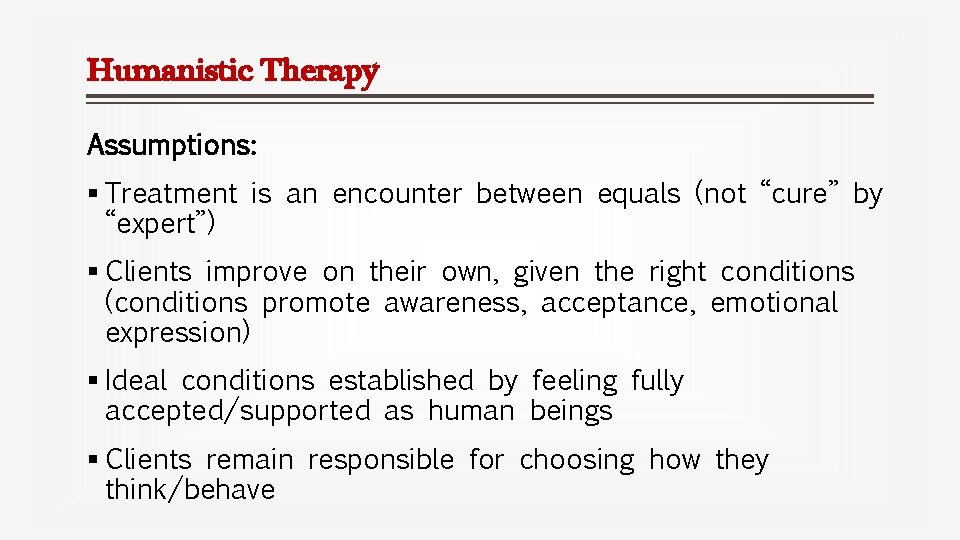 Humanistic Therapy

Assumptions:

▪ Treatment is an encounter between equals (not “cure” by “expert”)

▪ Clients improve on their own, given the right conditions (conditions promote awareness, acceptance, emotional expression)

▪ Ideal conditions established by feeling fully accepted/supported as human beings

▪ Clients remain responsible for choosing how they think/behave